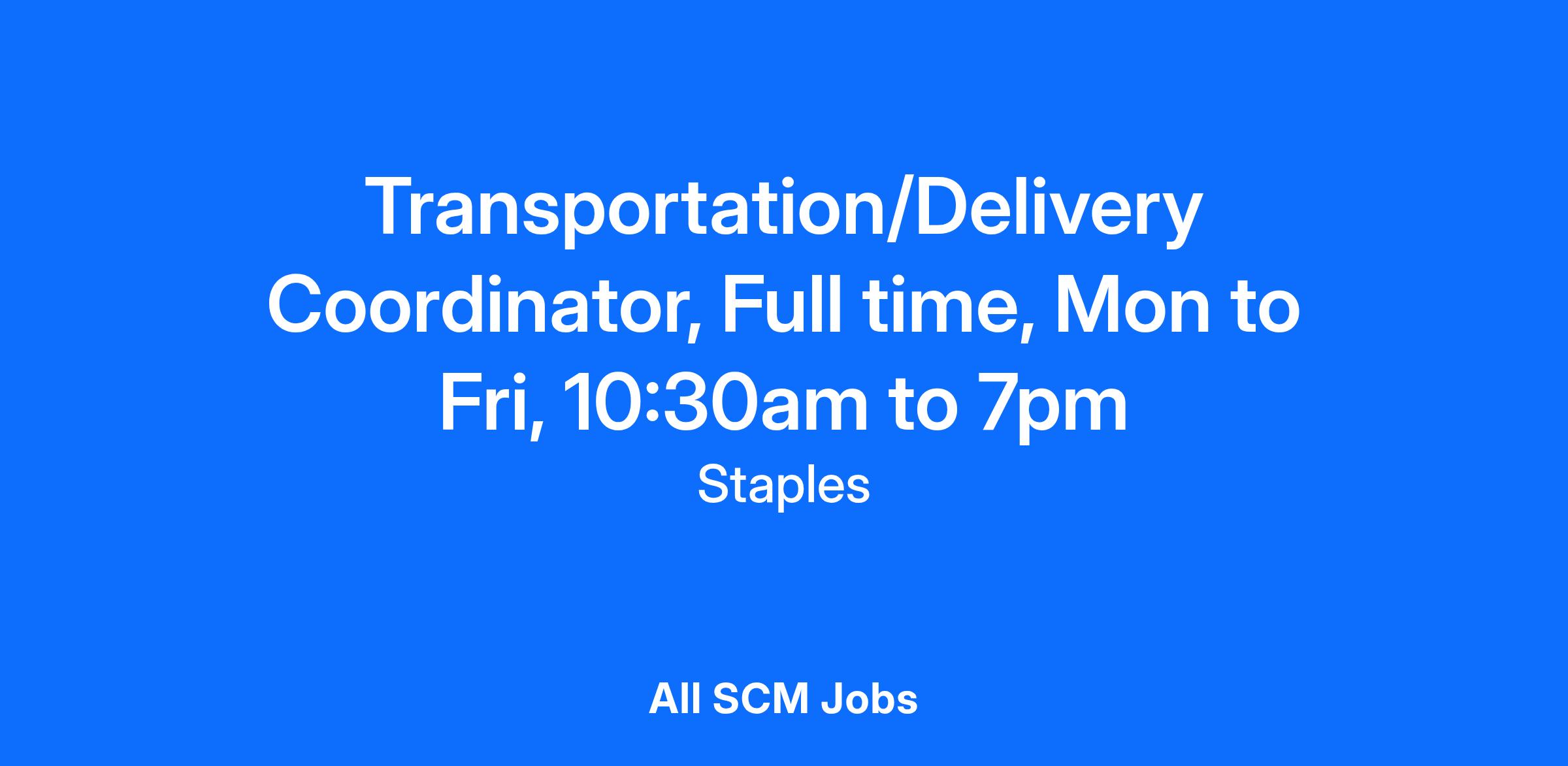 Transportation/Delivery Coordinator, Full time, Mon to Fri, 10:30am to 7pm

Staples

All SCM Jobs